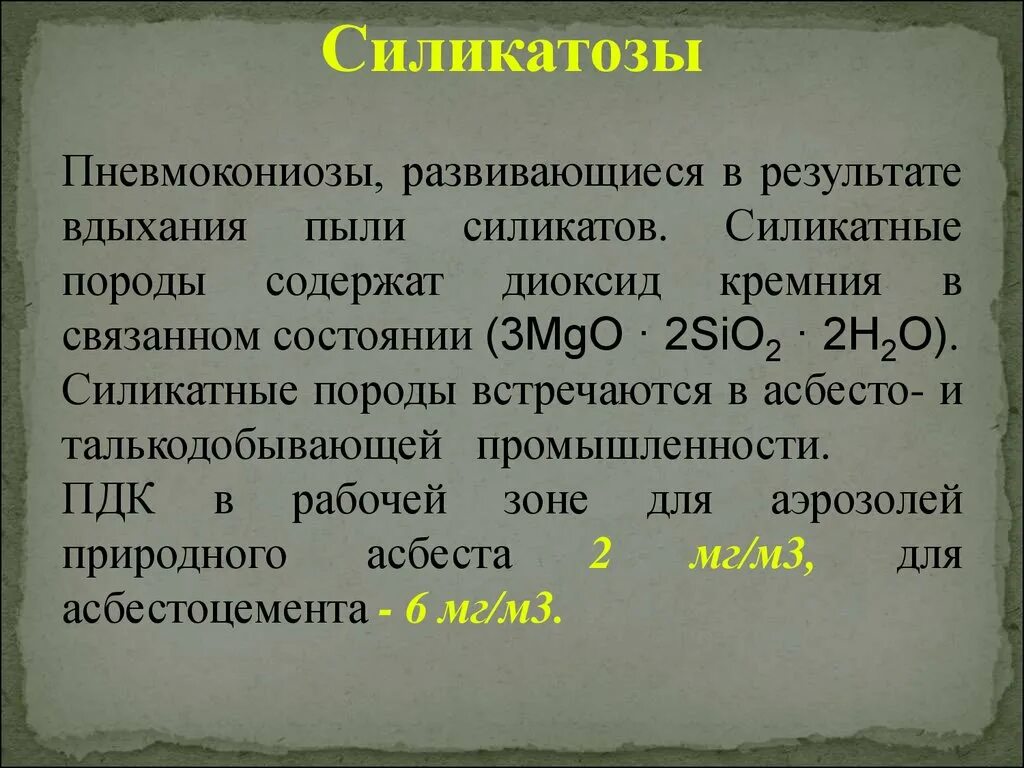 Силикатозы

Пневмокониозы, развивающиеся в результате вдыхания пыли силикатов. Силикатные породы содержат диоксид кремния в связанном состоянии ($3MgO \cdot 2SiO_2 \cdot 2H_2O$). Силикатные породы встречаются в асбесто- и талькодобывающей промышленности.
ПДК в рабочей зоне для аэрозолей природного асбеста 2 мг/м3, для асбестоцемента - 6 мг/м3.